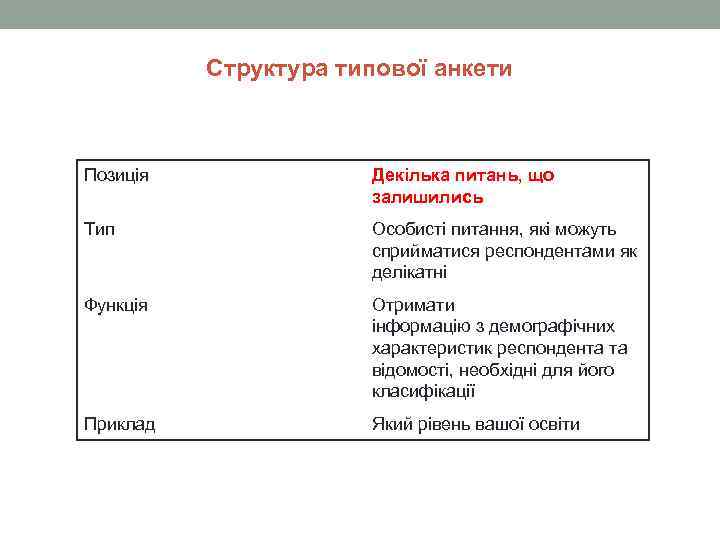 Структура типової анкети

| Позиція | Декілька питань, що залишились |
|---|---|
| Тип | Особисті питання, які можуть сприйматися респондентами як делікатні |
| Функція | Отримати інформацію з демографічних характеристик респондента та відомості, необхідні для його класифікації |
| Приклад | Який рівень вашої освіти |